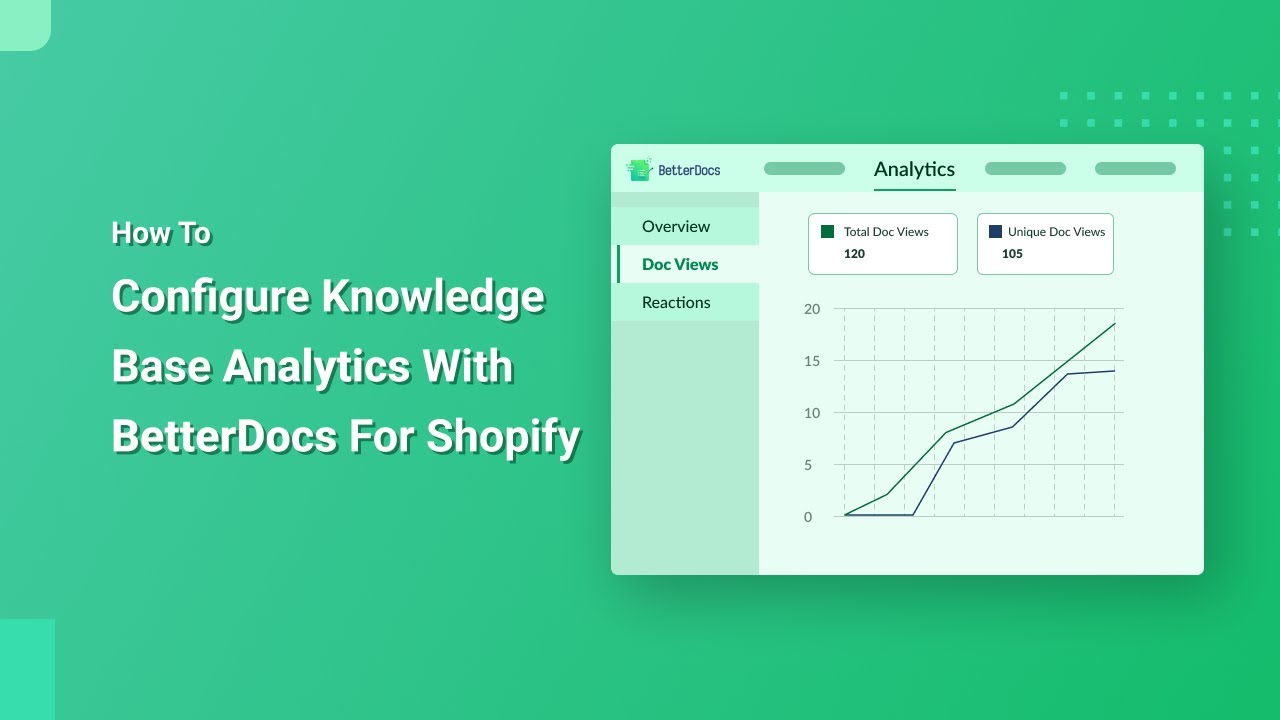 How To
Configure Knowledge Base Analytics With BetterDocs For Shopify

BetterDocs

Analytics

Overview

Doc Views

Reactions

Total Doc Views
120

Unique Doc Views
105

20
15
10
5
0